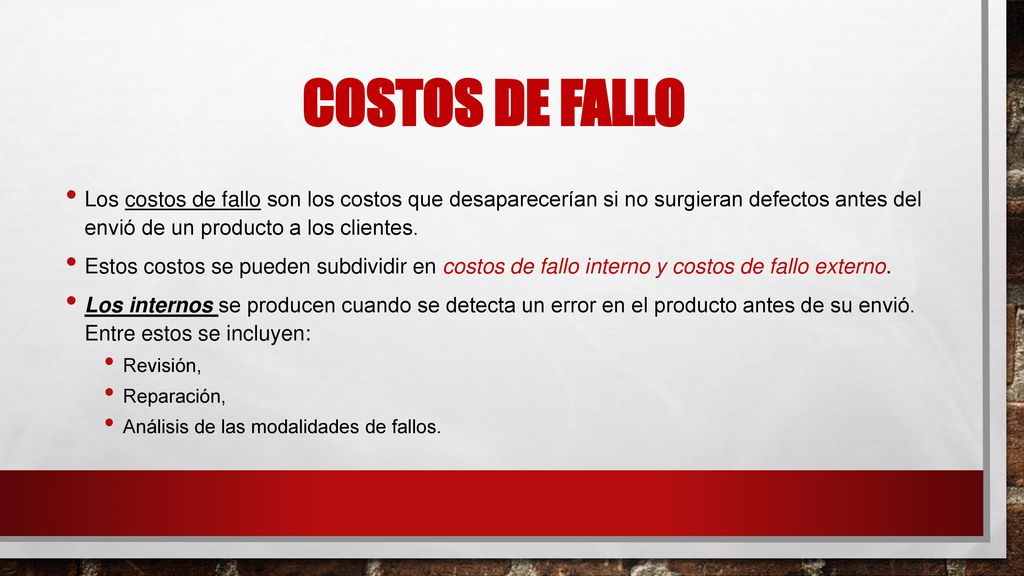 COSTOS DE FALLO

• Los costos de fallo son los costos que desaparecerían si no surgieran defectos antes del envió de un producto a los clientes.

• Estos costos se pueden subdividir en costos de fallo interno y costos de fallo externo.

• Los internos se producen cuando se detecta un error en el producto antes de su envió. Entre estos se incluyen:

• Revisión,
• Reparación,
• Análisis de las modalidades de fallos.